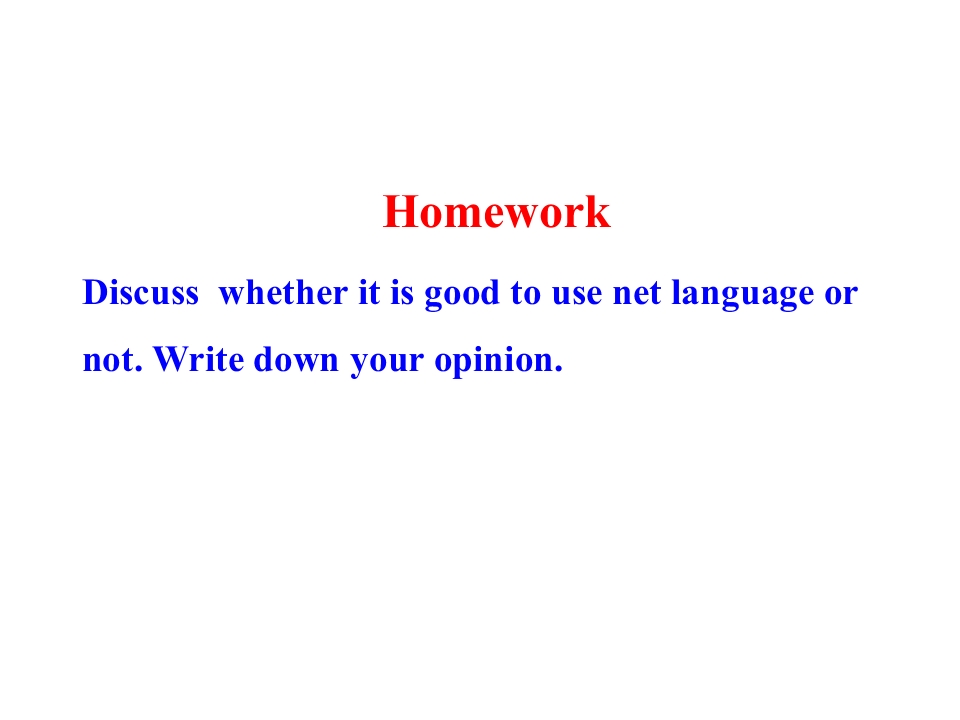 Homework

Discuss whether it is good to use net language or not. Write down your opinion.